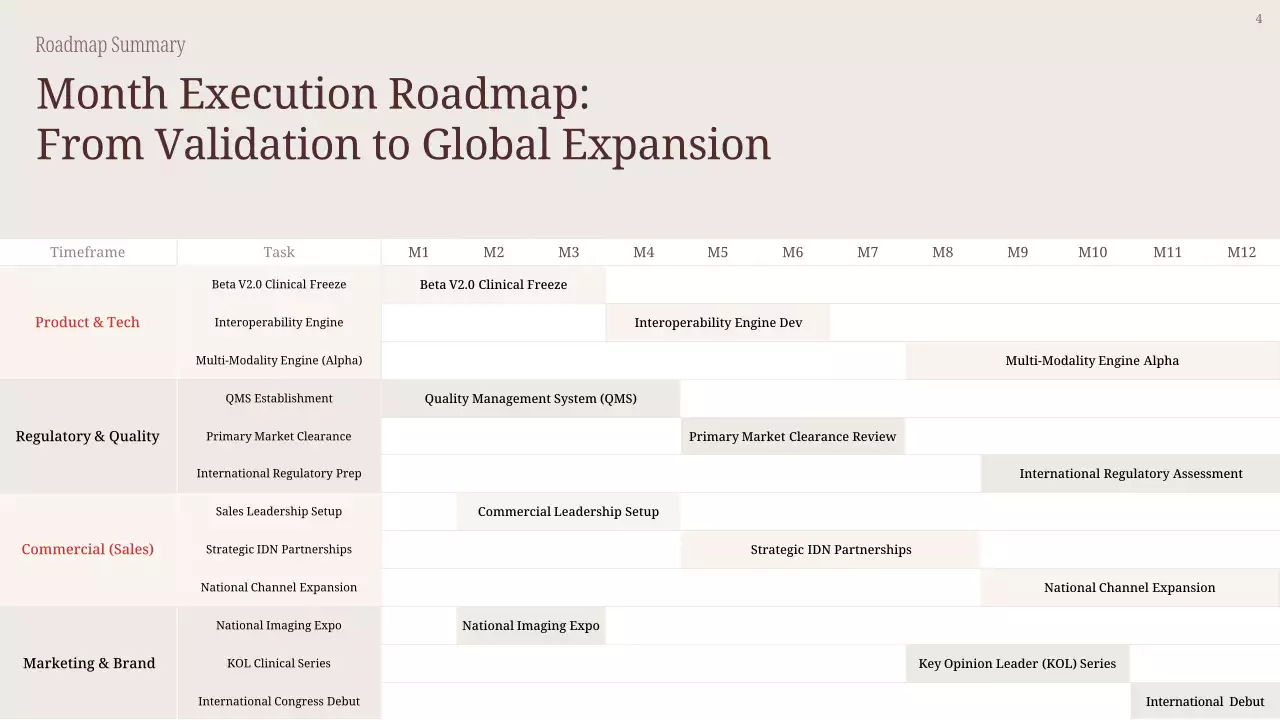 4

Roadmap Summary

Month Execution Roadmap:
From Validation to Global Expansion

| Timeframe | Task | M1 | M2 | M3 | M4 | M5 | M6 | M7 | M8 | M9 | M10 | M11 | M12 |
|---|---|---|---|---|---|---|---|---|---|---|---|---|---|
| Product & Tech | Beta V2.0 Clinical Freeze | Beta V2.0 Clinical Freeze | | | | | | | | | | | |
| | Interoperability Engine | | | | Interoperability Engine Dev | | | | | | | | |
| | Multi-Modality Engine (Alpha) | | | | | | | | Multi-Modality Engine Alpha | | | | |
| Regulatory & Quality | QMS Establishment | Quality Management System (QMS) | | | | | | | | | | | |
| | Primary Market Clearance | | | | | Primary Market Clearance Review | | | | | | | |
| | International Regulatory Prep | | | | | | | | | International Regulatory Assessment | | | |
| Commercial (Sales) | Sales Leadership Setup | | Commercial Leadership Setup | | | | | | | | | | |
| | Strategic IDN Partnerships | | | | | Strategic IDN Partnerships | | | | | | | |
| | National Channel Expansion | | | | | | | | | National Channel Expansion | | | |
| Marketing & Brand | National Imaging Expo | | National Imaging Expo | | | | | | | | | | |
| | KOL Clinical Series | | | | | | | | Key Opinion Leader (KOL) Series | | | | |
| | International Congress Debut | | | | | | | | | | | International Debut | |